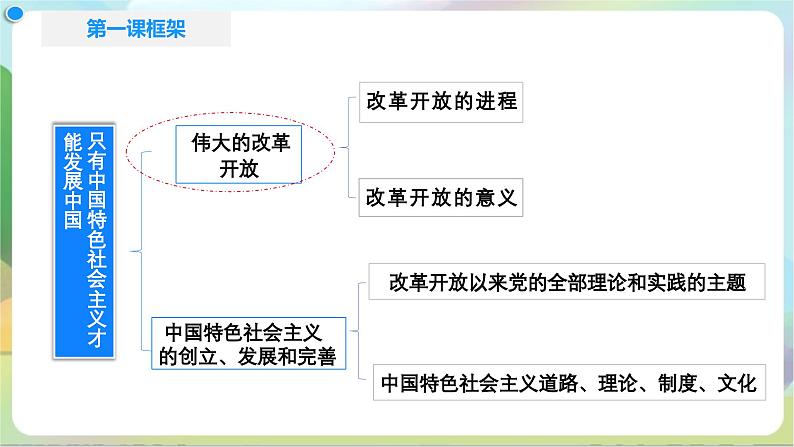 第一课框架

只有中国特色社会主义才能发展中国

伟大的改革开放

改革开放的进程

改革开放的意义

中国特色社会主义的创立、发展和完善

改革开放以来党的全部理论和实践的主题

中国特色社会主义道路、理论、制度、文化